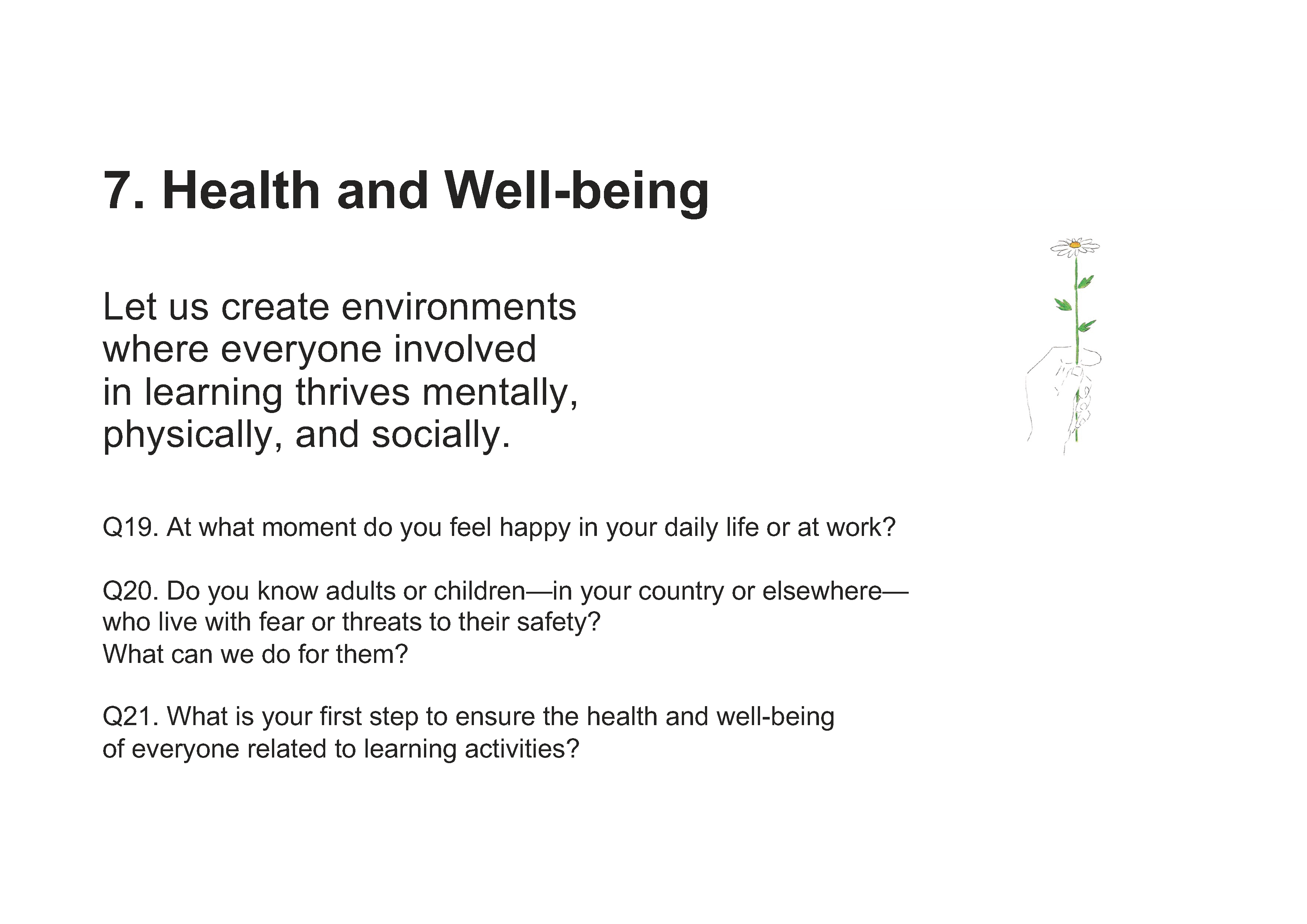 7. Health and Well-being

Let us create environments where everyone involved in learning thrives mentally, physically, and socially.

Q19. At what moment do you feel happy in your daily life or at work?

Q20. Do you know adults or children—in your country or elsewhere—who live with fear or threats to their safety?
What can we do for them?

Q21. What is your first step to ensure the health and well-being of everyone related to learning activities?